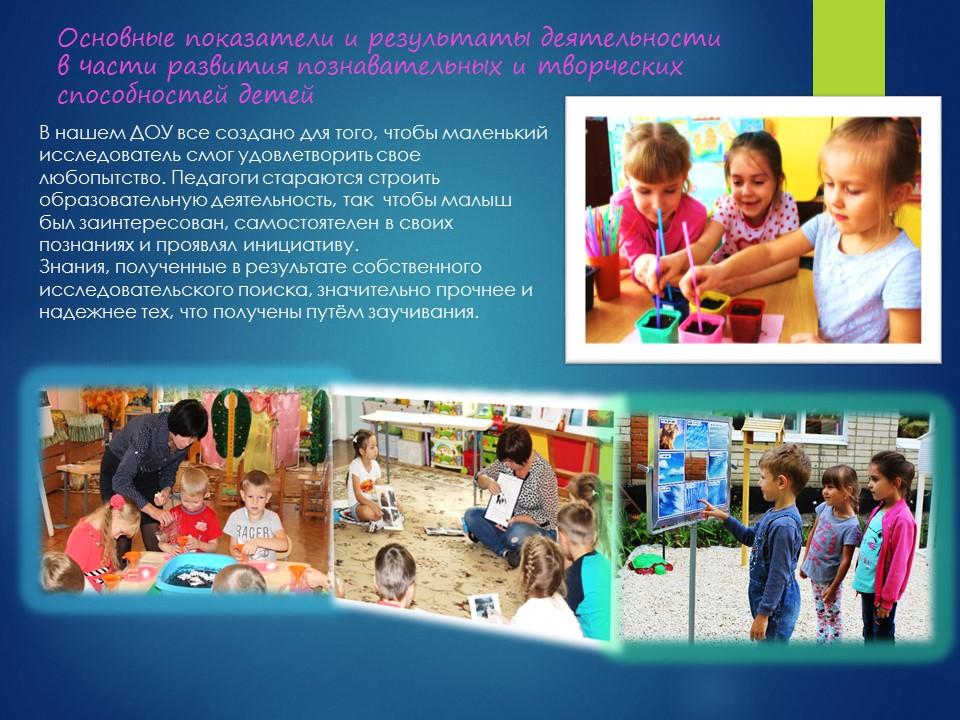 Основные показатели и результаты деятельности в части развития познавательных и творческих способностей детей

В нашем ДОУ все создано для того, чтобы маленький исследователь смог удовлетворить свое любопытство. Педагоги стараются строить образовательную деятельность, так чтобы малыш был заинтересован, самостоятелен в своих познаниях и проявлял инициативу.
Знания, полученные в результате собственного исследовательского поиска, значительно прочнее и надежнее тех, что получены путём заучивания.